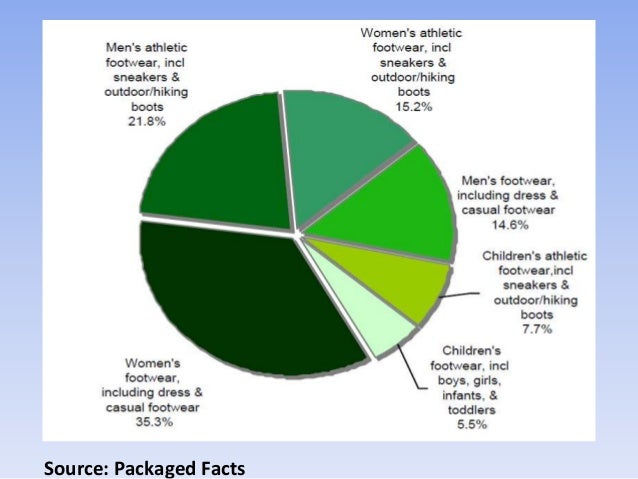 Men's athletic footwear, incl sneakers & outdoor/hiking boots 21.8%

Women's athletic footwear, incl sneakers & outdoor/hiking boots 15.2%

Men's footwear, including dress & casual footwear 14.6%

Children's athletic footwear,incl sneakers & outdoor/hiking boots 7.7%

Children's footwear, incl boys, girls, infants, & toddlers 5.5%

Women's footwear, including dress & casual footwear 35.3%

Source: Packaged Facts